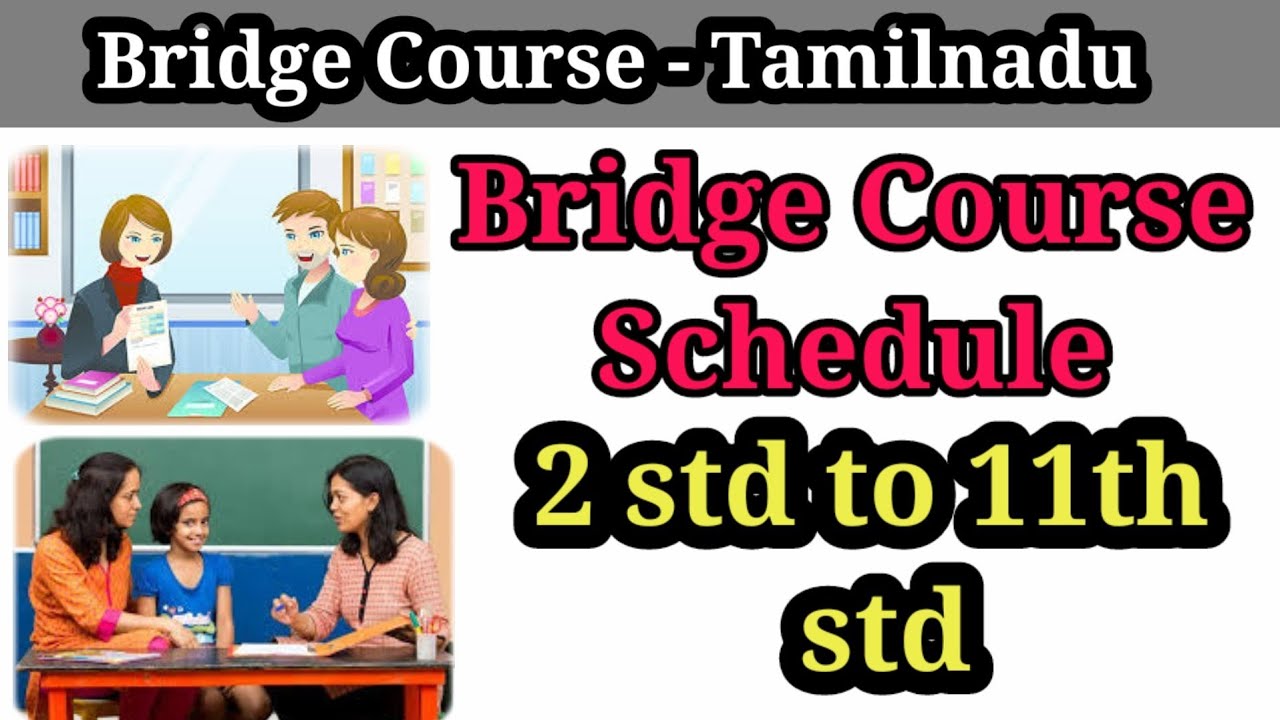 Bridge Course - Tamilnadu

Bridge Course Schedule

2 std to 11th std